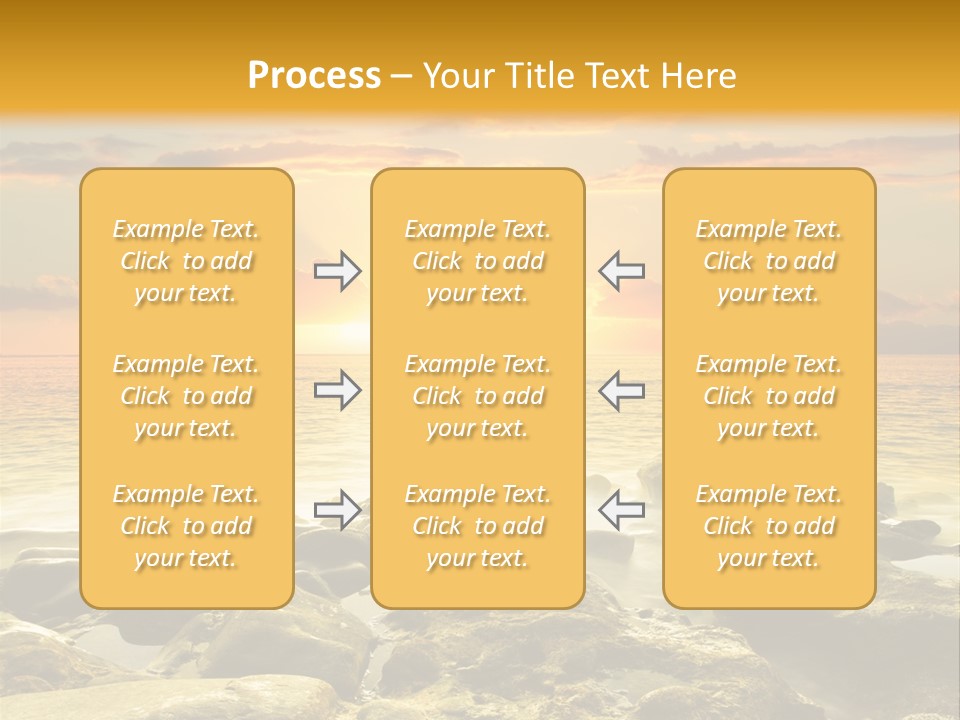 Process – Your Title Text Here

Example Text. Click to add your text.

Example Text. Click to add your text.

Example Text. Click to add your text.

Example Text. Click to add your text.

Example Text. Click to add your text.

Example Text. Click to add your text.

Example Text. Click to add your text.

Example Text. Click to add your text.

Example Text. Click to add your text.